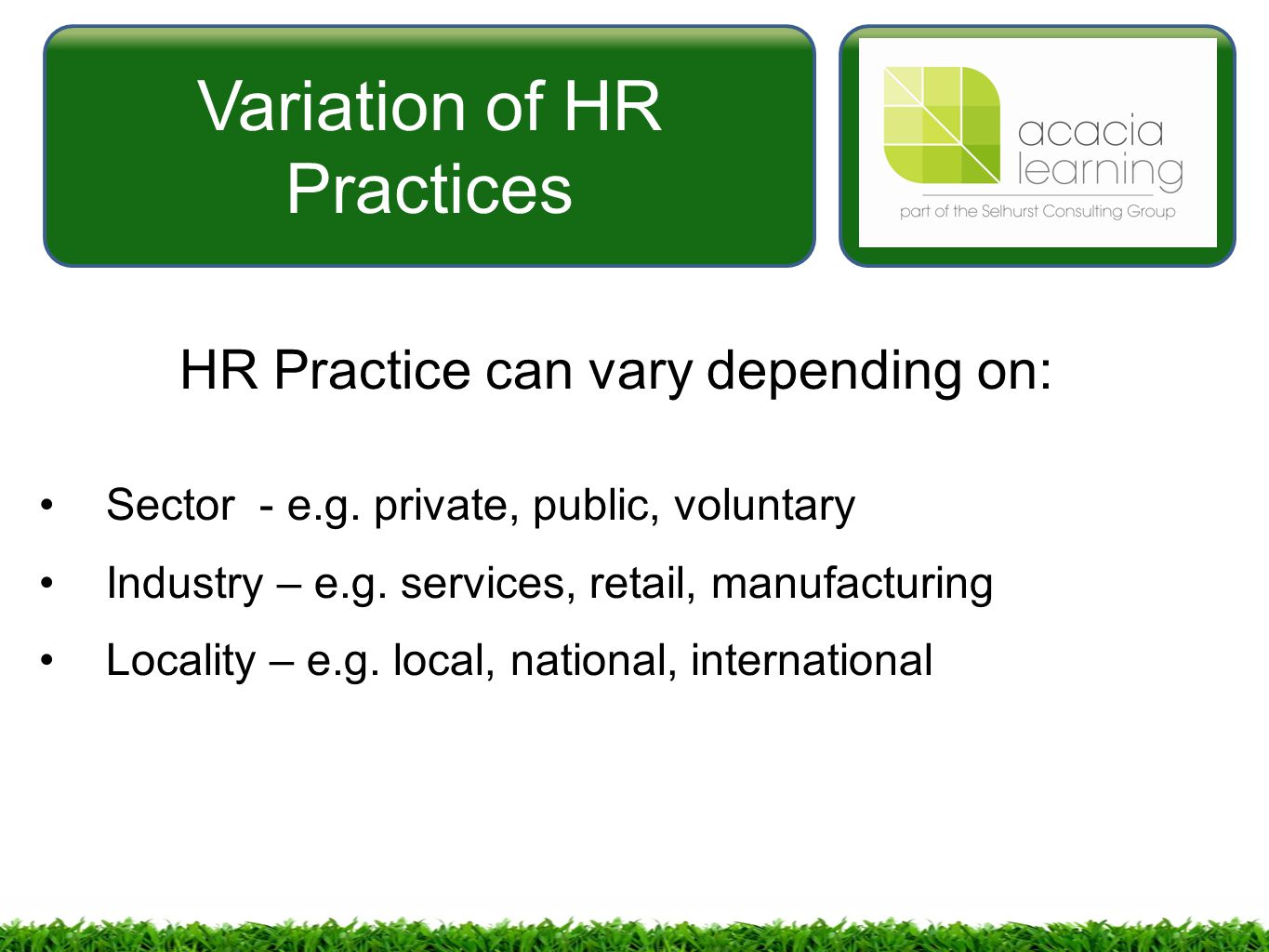 Variation of HR Practices

acacia learning
part of the Selhurst Consulting Group

HR Practice can vary depending on:

• Sector - e.g. private, public, voluntary
• Industry – e.g. services, retail, manufacturing
• Locality – e.g. local, national, international